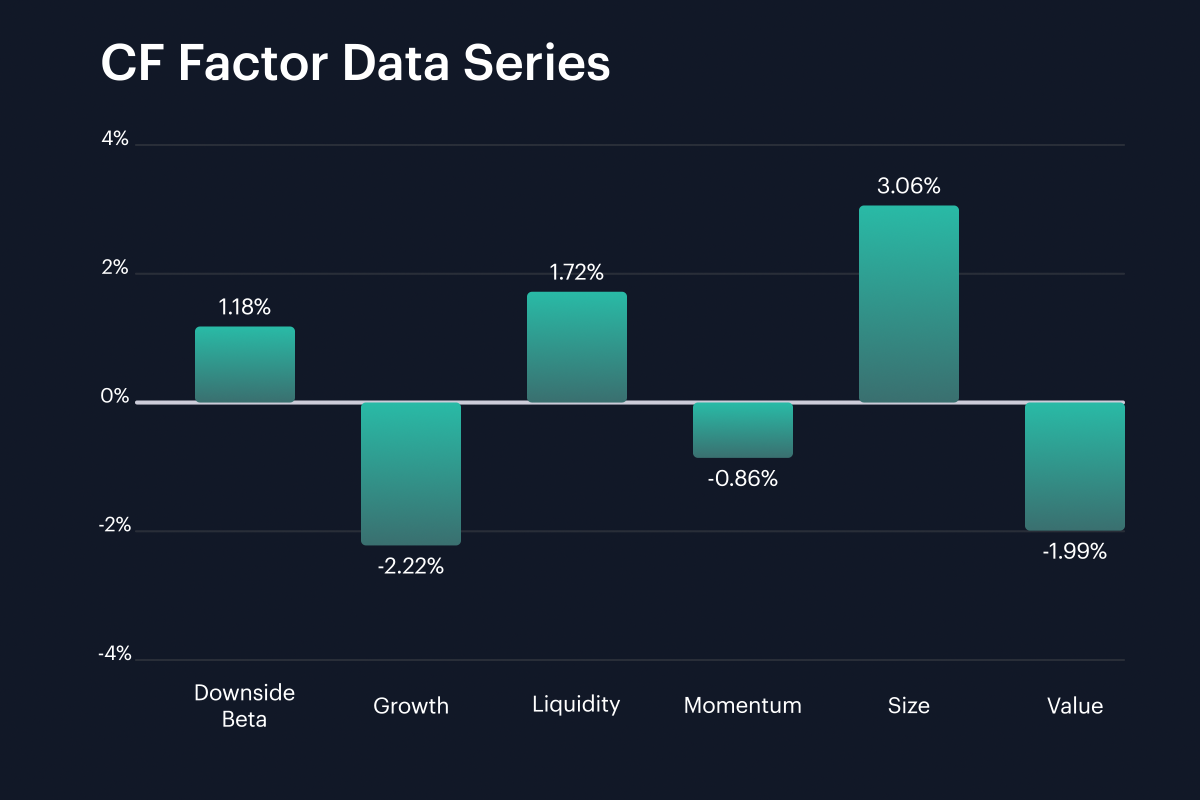 CF Factor Data Series

4%
2%
0%
-2%
-4%

1.18%
-2.22%
1.72%
-0.86%
3.06%
-1.99%

Downside Beta
Growth
Liquidity
Momentum
Size
Value